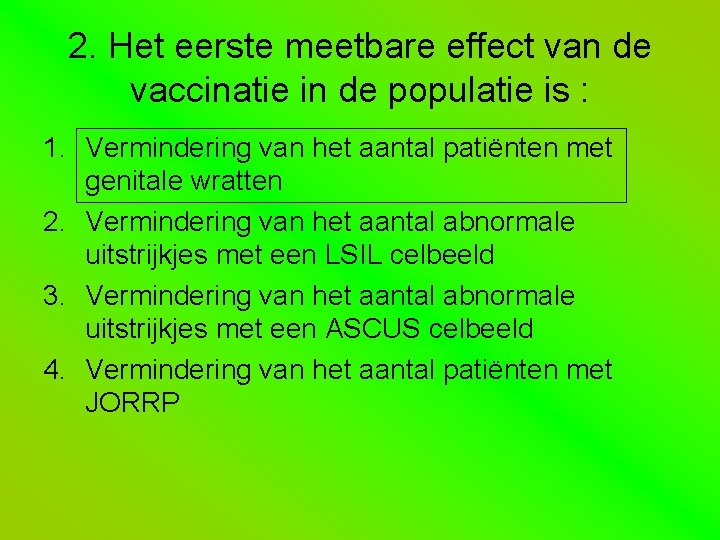 2. Het eerste meetbare effect van de vaccinatie in de populatie is :

1. Vermindering van het aantal patiënten met genitale wratten
2. Vermindering van het aantal abnormale uitstrijkjes met een LSIL celbeeld
3. Vermindering van het aantal abnormale uitstrijkjes met een ASCUS celbeeld
4. Vermindering van het aantal patiënten met JORRP